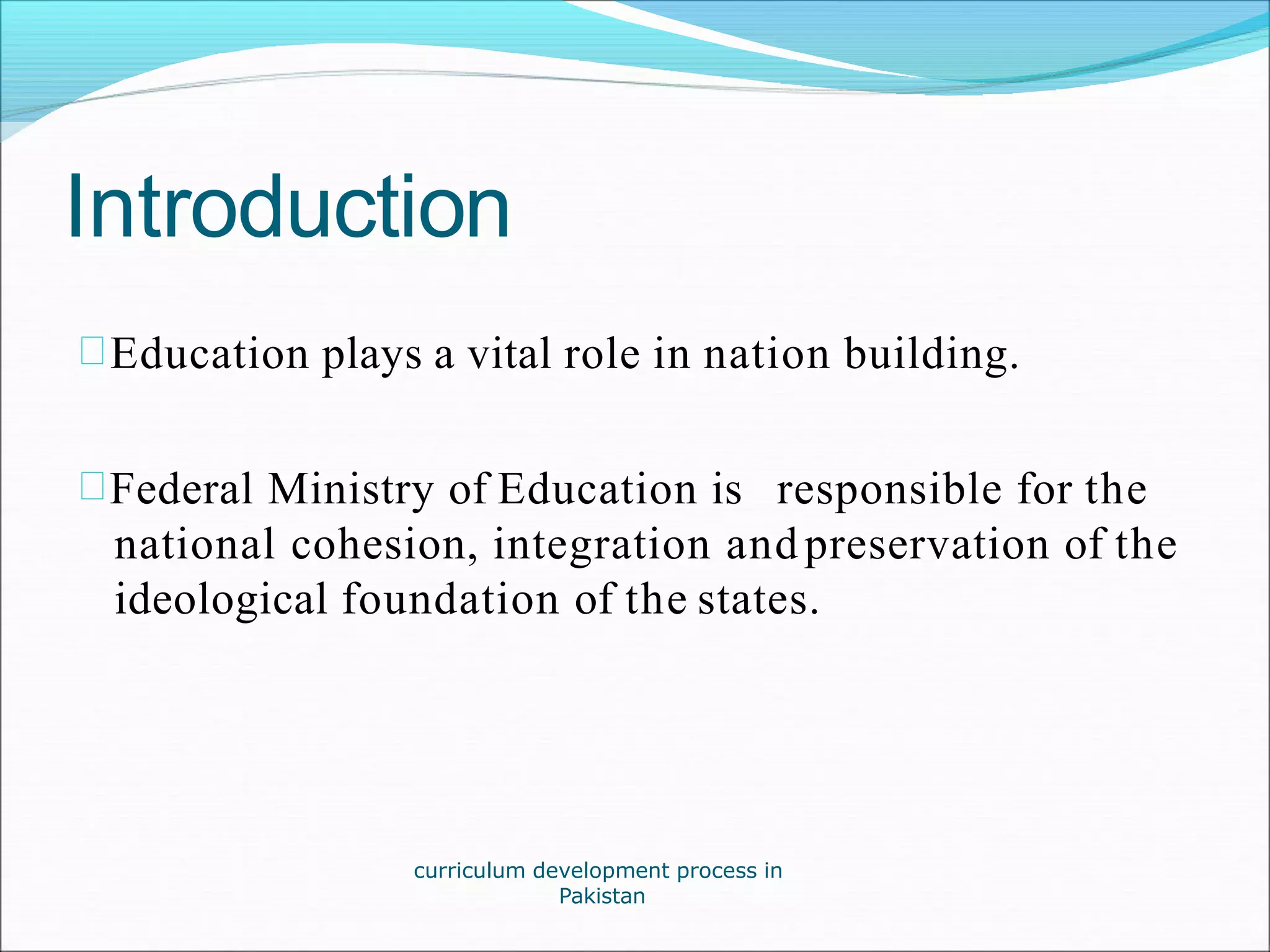 Introduction

Education plays a vital role in nation building.

Federal Ministry of Education is responsible for the national cohesion, integration and preservation of the ideological foundation of the states.

curriculum development process in Pakistan